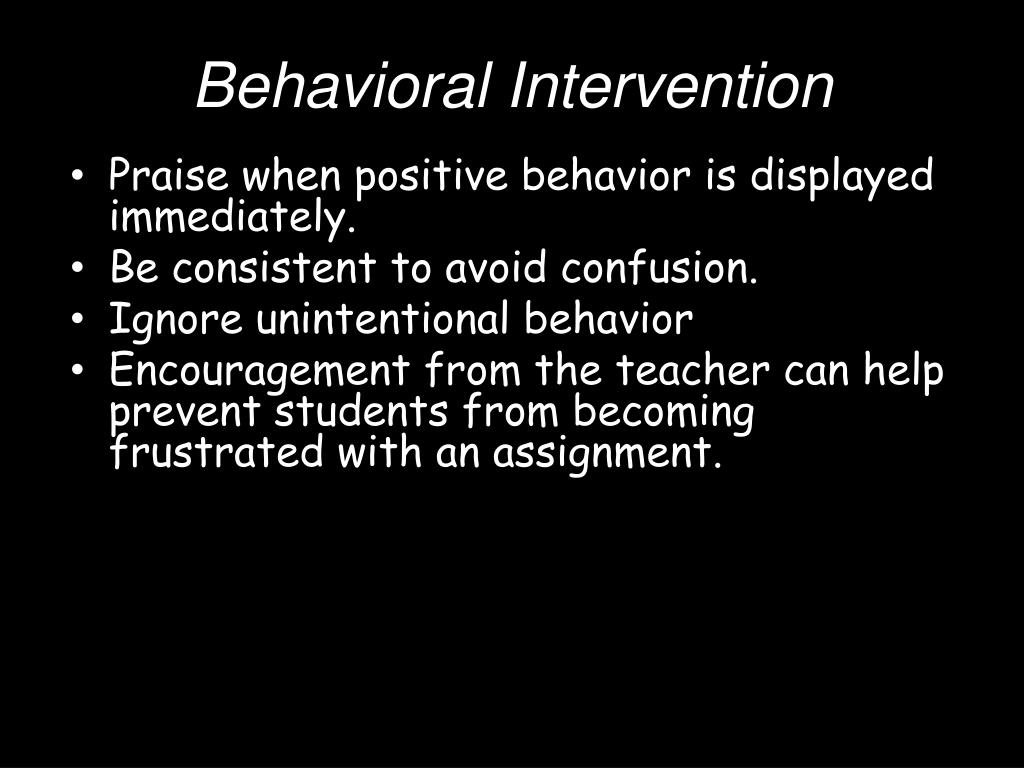 Behavioral Intervention

• Praise when positive behavior is displayed immediately.
• Be consistent to avoid confusion.
• Ignore unintentional behavior
• Encouragement from the teacher can help prevent students from becoming frustrated with an assignment.